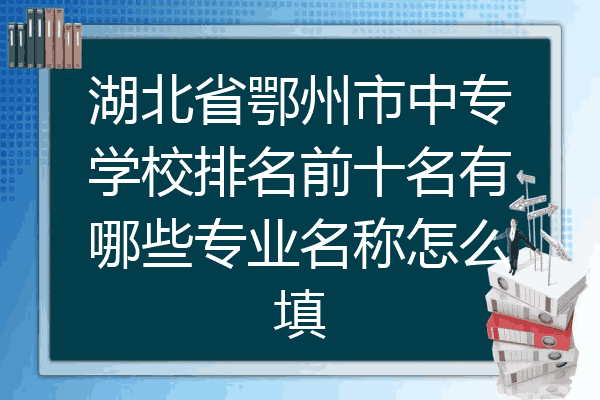 湖北省鄂州市中专学校排名前十名有哪些专业名称怎么填